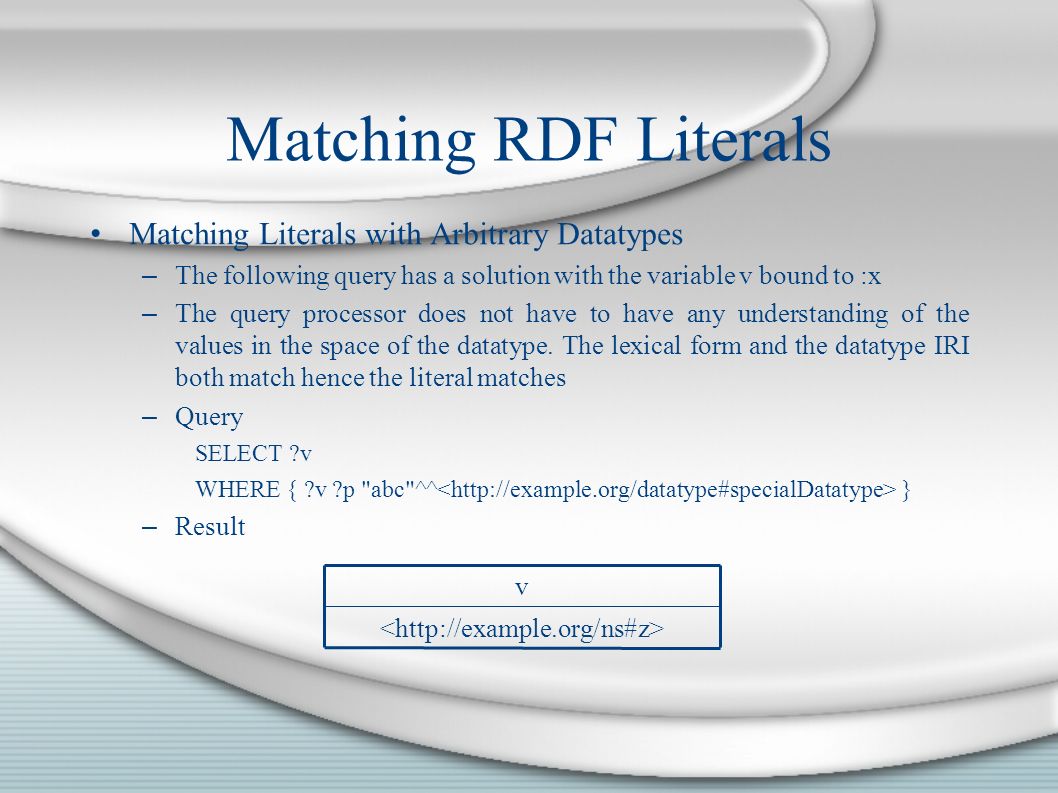 Matching RDF Literals

• Matching Literals with Arbitrary Datatypes

– The following query has a solution with the variable v bound to :x

– The query processor does not have to have any understanding of the values in the space of the datatype. The lexical form and the datatype IRI both match hence the literal matches

– Query

SELECT ?v

WHERE { ?v ?p "abc"^^<http://example.org/datatype#specialDatatype> }

– Result

| v |
|---|
| <http://example.org/ns#z> |